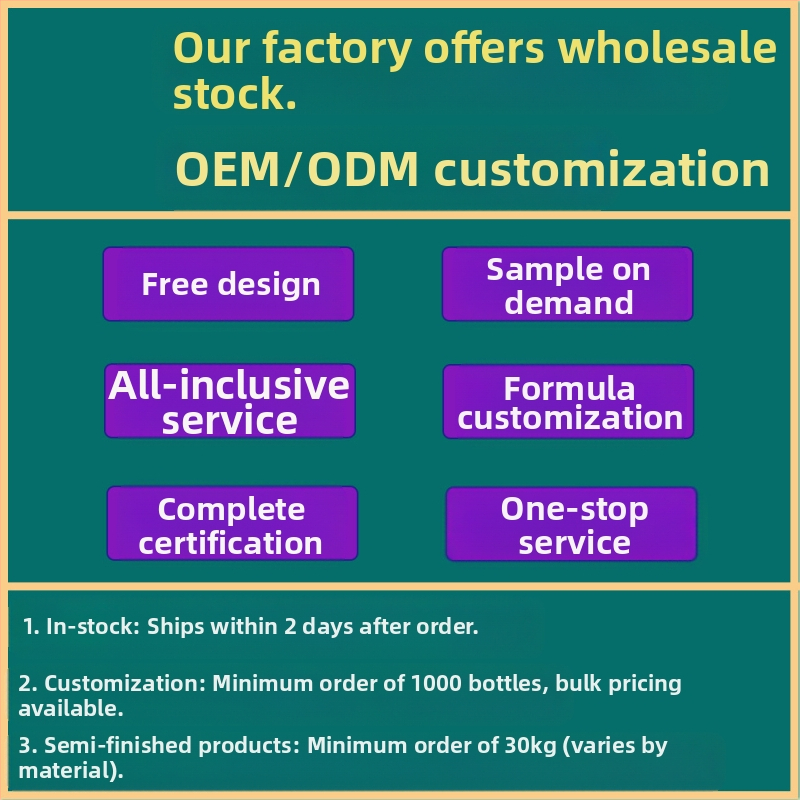 Our factory offers wholesale stock.

OEM/ODM customization

Free design

Sample on demand

All-inclusive service

Formula customization

Complete certification

One-stop service

1. In-stock: Ships within 2 days after order.

2. Customization: Minimum order of 1000 bottles, bulk pricing available.

3. Semi-finished products: Minimum order of 30kg (varies by material).